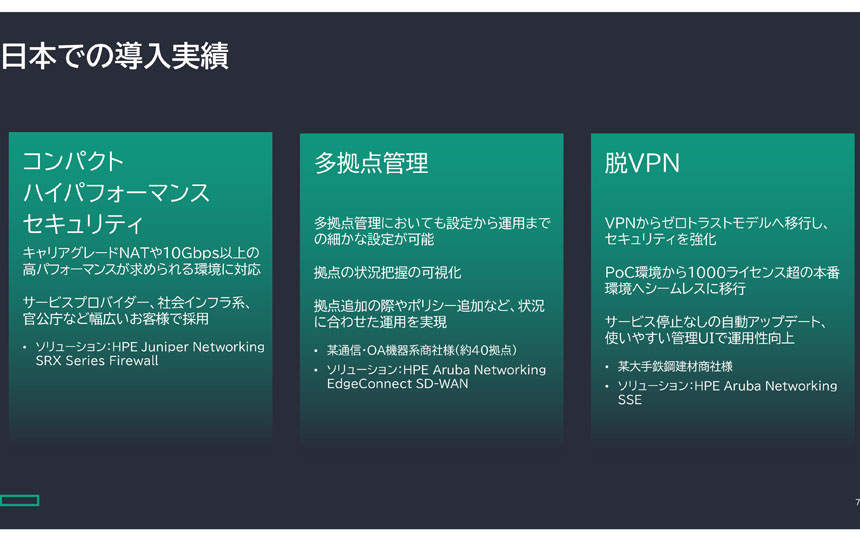 日本での導入実績

コンパクト
ハイパフォーマンス
セキュリティ

キャリアグレードNATや10Gbps以上の高パフォーマンスが求められる環境に対応

サービスプロバイダー、社会インフラ系、官公庁など幅広いお客様で採用

• ソリューション：HPE Juniper Networking SRX Series Firewall

多拠点管理

多拠点管理においても設定から運用までの細かな設定が可能

拠点の状況把握の可視化

拠点追加の際やポリシー追加など、状況に合わせた運用を実現

• 某通信・OA機器系商社様（約40拠点）
• ソリューション：HPE Aruba Networking EdgeConnect SD-WAN

脱VPN

VPNからゼロトラストモデルへ移行し、セキュリティを強化

PoC環境から1000ライセンス超の本番環境へシームレスに移行

サービス停止なしの自動アップデート、使いやすい管理UIで運用性向上

• 某大手鉄鋼建材商社様
• ソリューション：HPE Aruba Networking SSE

7